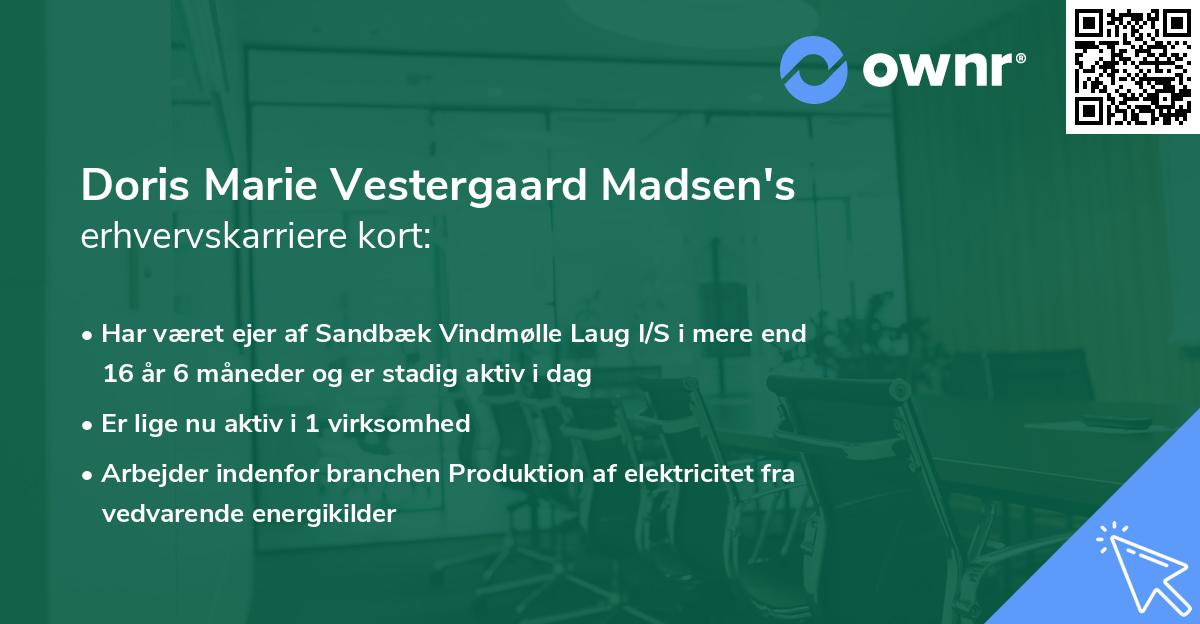 ownr®

Doris Marie Vestergaard Madsen's
erhvervskarriere kort:

• Har været ejer af Sandbæk Vindmølle Laug I/S i mere end 16 år 6 måneder og er stadig aktiv i dag

• Er lige nu aktiv i 1 virksomhed

• Arbejder indenfor branchen Produktion af elektricitet fra vedvarende energikilder